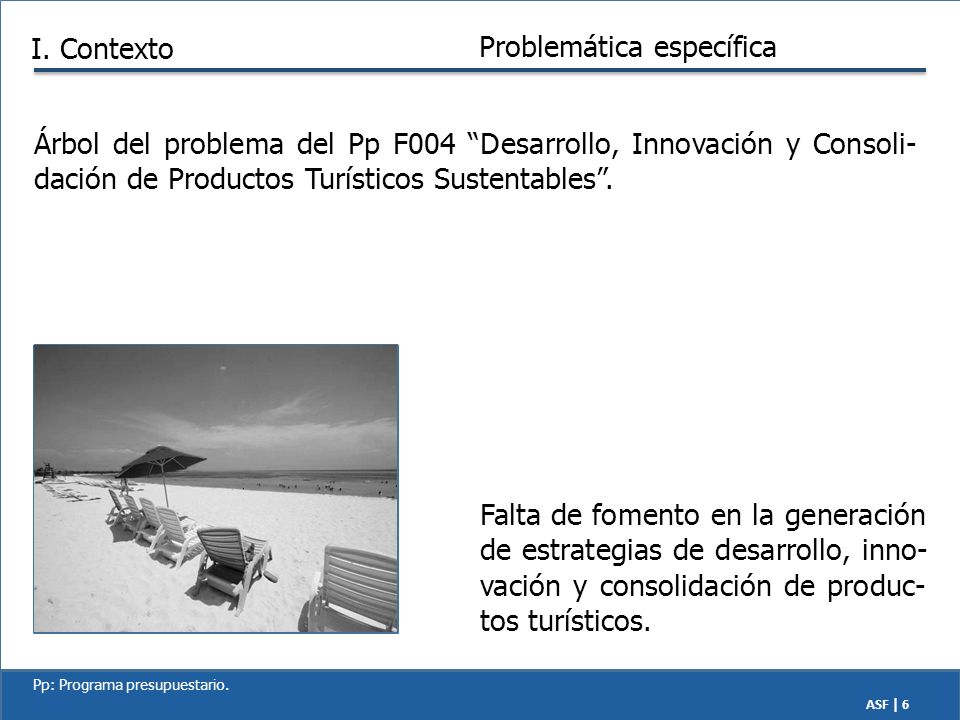 I. Contexto

Problemática específica

Árbol del problema del Pp F004 “Desarrollo, Innovación y Consolidación de Productos Turísticos Sustentables”.

Falta de fomento en la generación de estrategias de desarrollo, innovación y consolidación de productos turísticos.

Pp: Programa presupuestario.

ASF | 6